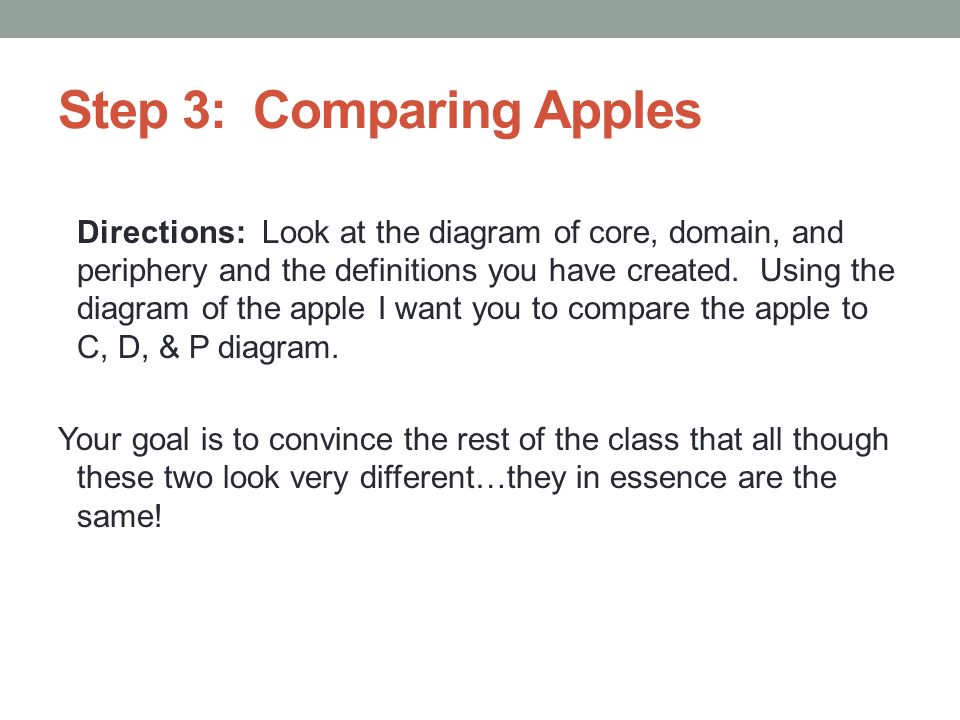 Step 3: Comparing Apples

Directions: Look at the diagram of core, domain, and periphery and the definitions you have created. Using the diagram of the apple I want you to compare the apple to C, D, & P diagram.

Your goal is to convince the rest of the class that all though these two look very different…they in essence are the same!